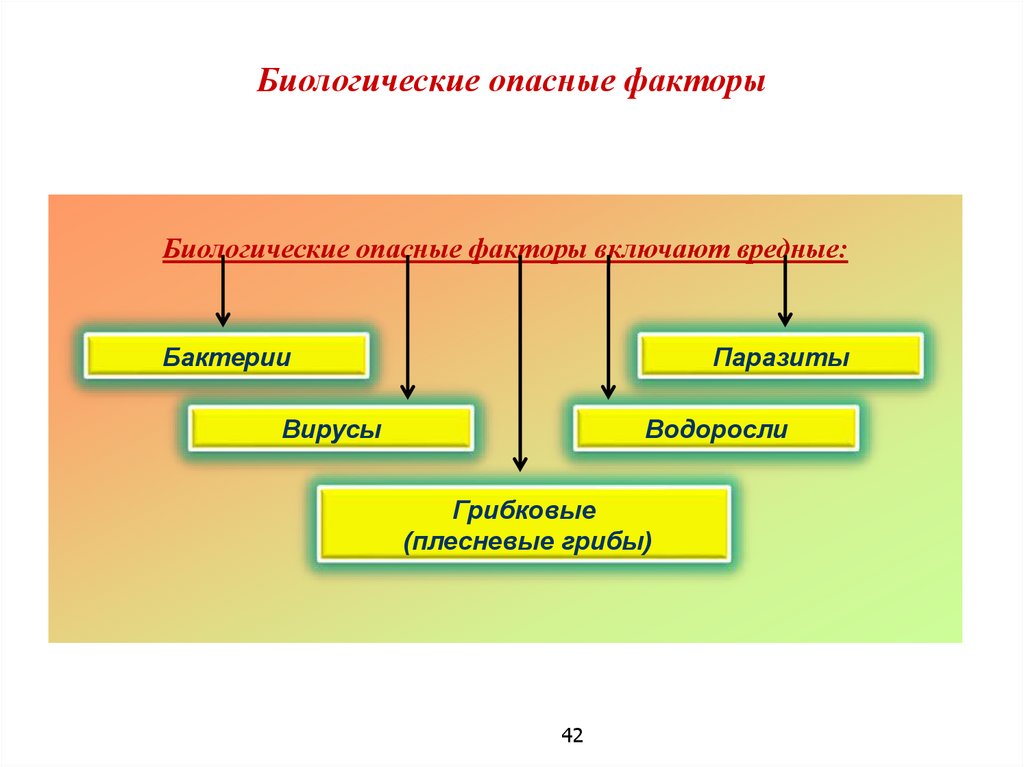 Биологические опасные факторы

Биологические опасные факторы включают вредные:

Бактерии

Паразиты

Вирусы

Водоросли

Грибковые
(плесневые грибы)

42